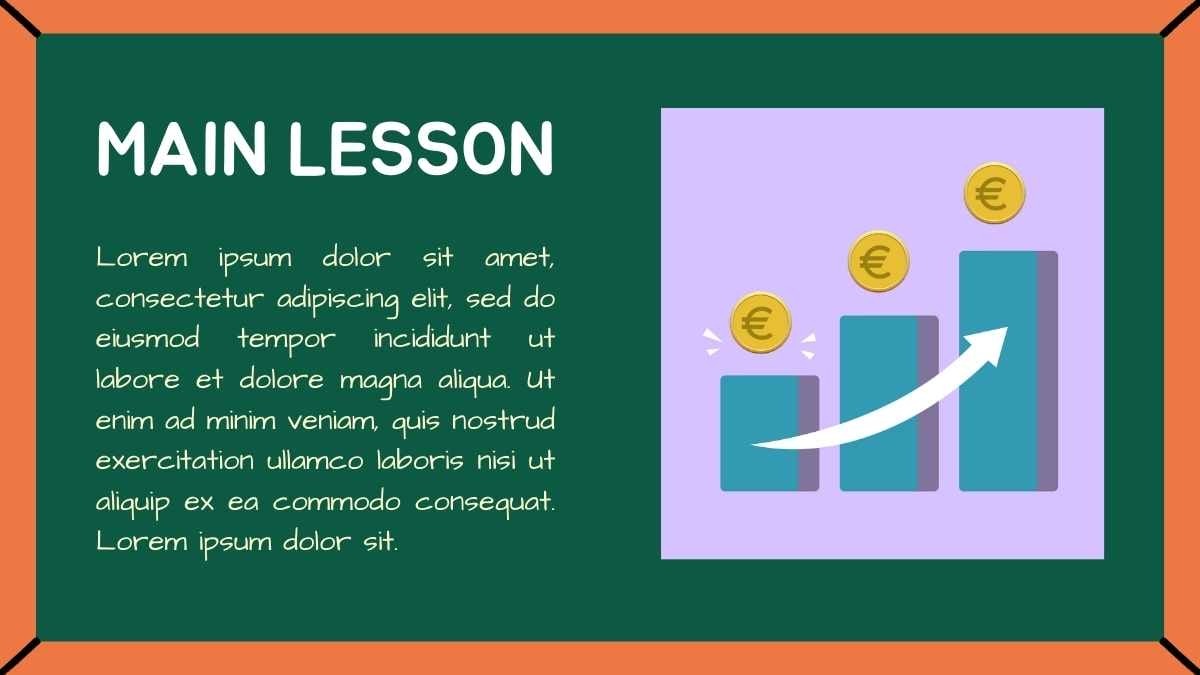 MAIN LESSON

Lorem ipsum dolor sit amet, consectetur adipiscing elit, sed do eiusmod tempor incididunt ut labore et dolore magna aliqua. Ut enim ad minim veniam, quis nostrud exercitation ullamco laboris nisi ut aliquip ex ea commodo consequat. Lorem ipsum dolor sit.

€
€
€